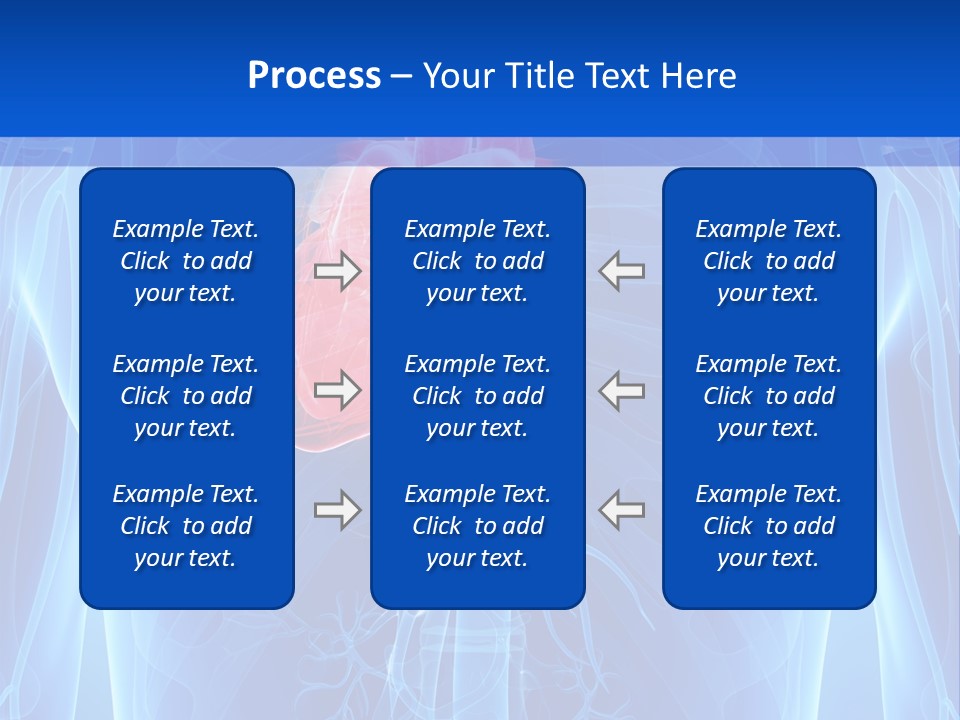 Process – Your Title Text Here

Example Text. Click to add your text.

Example Text. Click to add your text.

Example Text. Click to add your text.

Example Text. Click to add your text.

Example Text. Click to add your text.

Example Text. Click to add your text.

Example Text. Click to add your text.

Example Text. Click to add your text.

Example Text. Click to add your text.